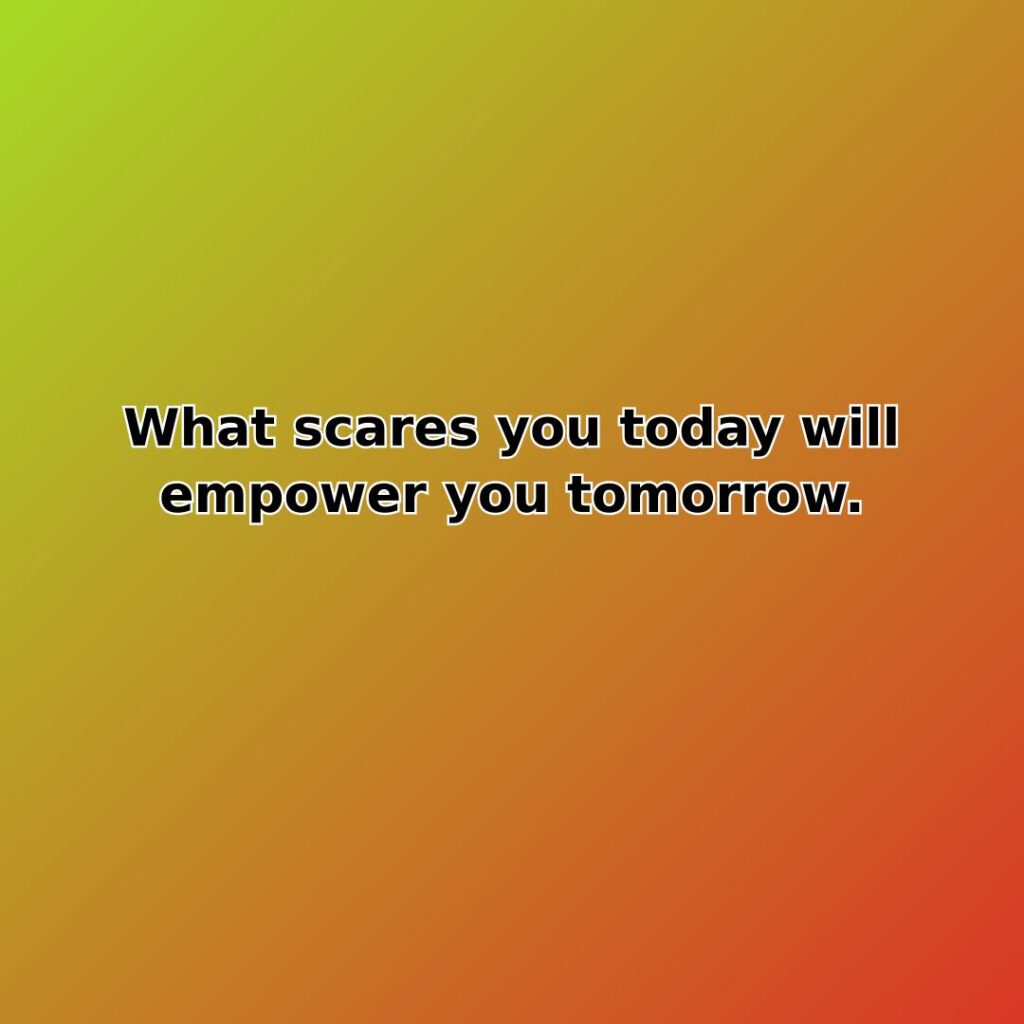 What scares you today will empower you tomorrow.